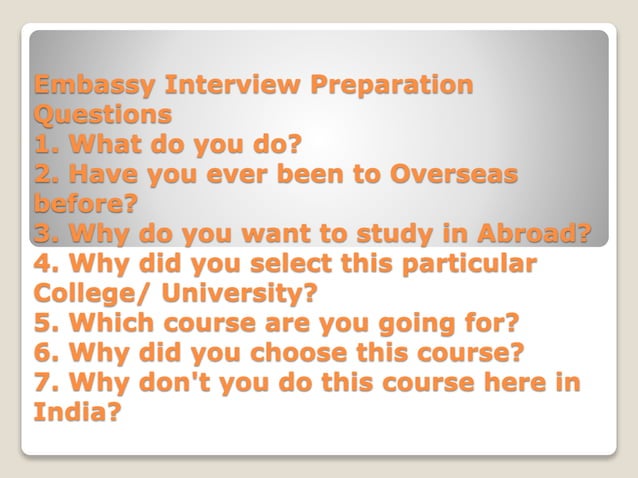 Embassy Interview Preparation Questions
1. What do you do?
2. Have you ever been to Overseas before?
3. Why do you want to study in Abroad?
4. Why did you select this particular College/ University?
5. Which course are you going for?
6. Why did you choose this course?
7. Why don't you do this course here in India?